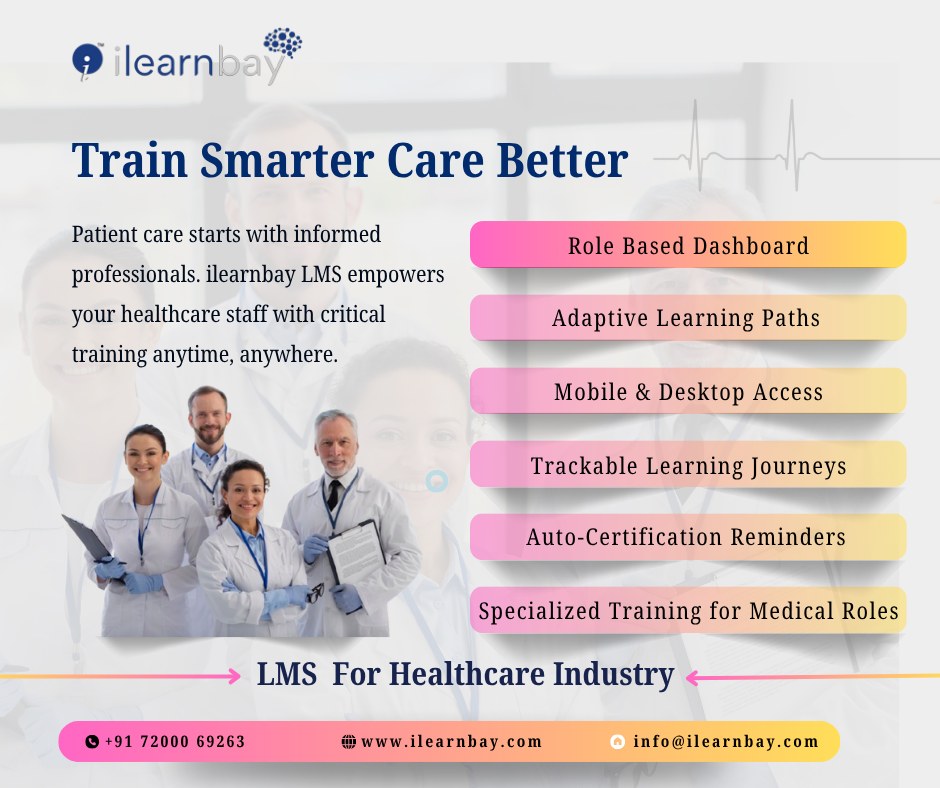 ilearnbay

Train Smarter Care Better

Patient care starts with informed professionals. ilearnbay LMS empowers your healthcare staff with critical training anytime, anywhere.

Role Based Dashboard

Adaptive Learning Paths

Mobile & Desktop Access

Trackable Learning Journeys

Auto-Certification Reminders

Specialized Training for Medical Roles

LMS For Healthcare Industry

+91 72000 69263 www.ilearnbay.com info@ilearnbay.com